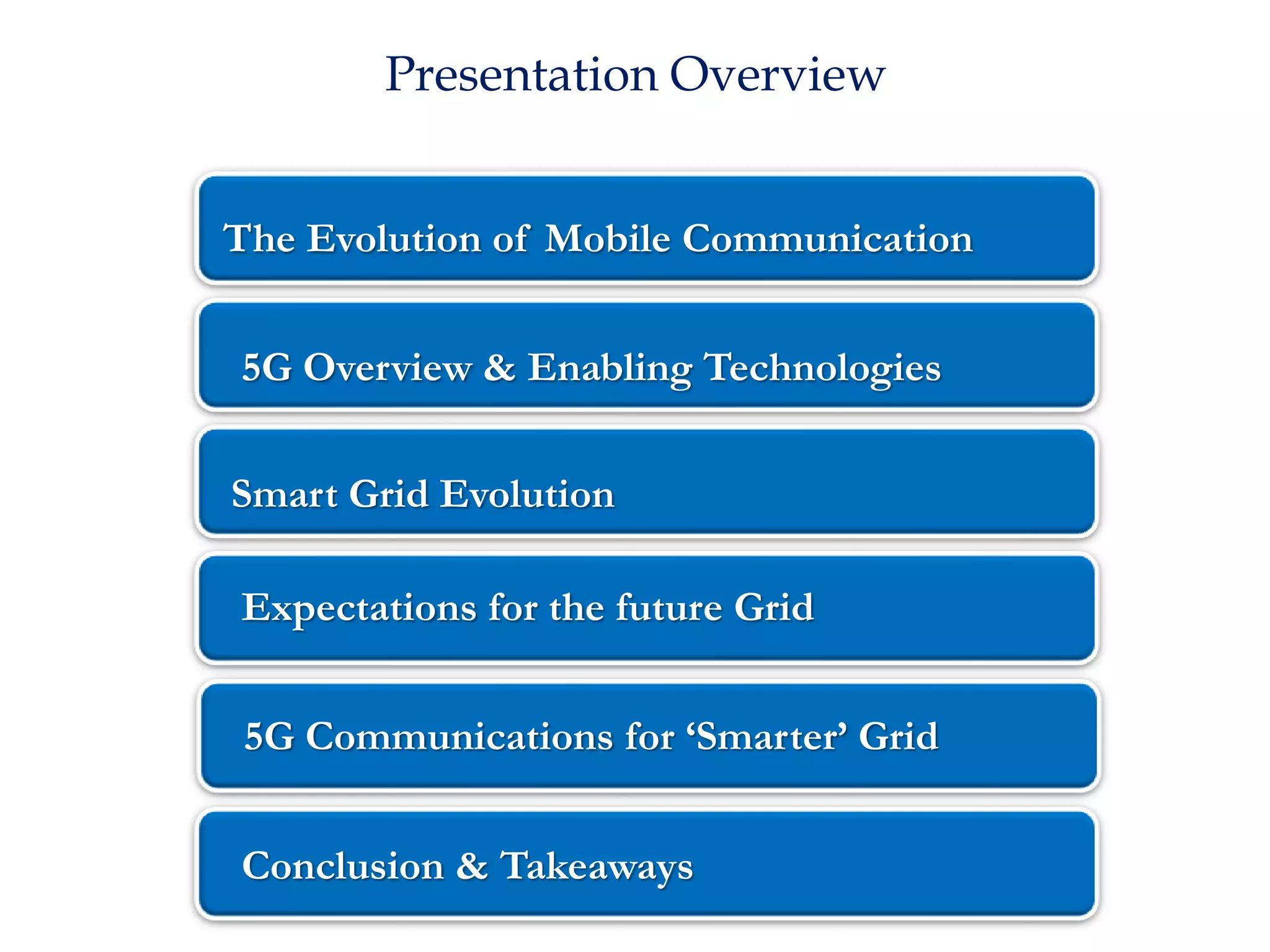 Presentation Overview

The Evolution of Mobile Communication

5G Overview & Enabling Technologies

Smart Grid Evolution

Expectations for the future Grid

5G Communications for ‘Smarter’ Grid

Conclusion & Takeaways